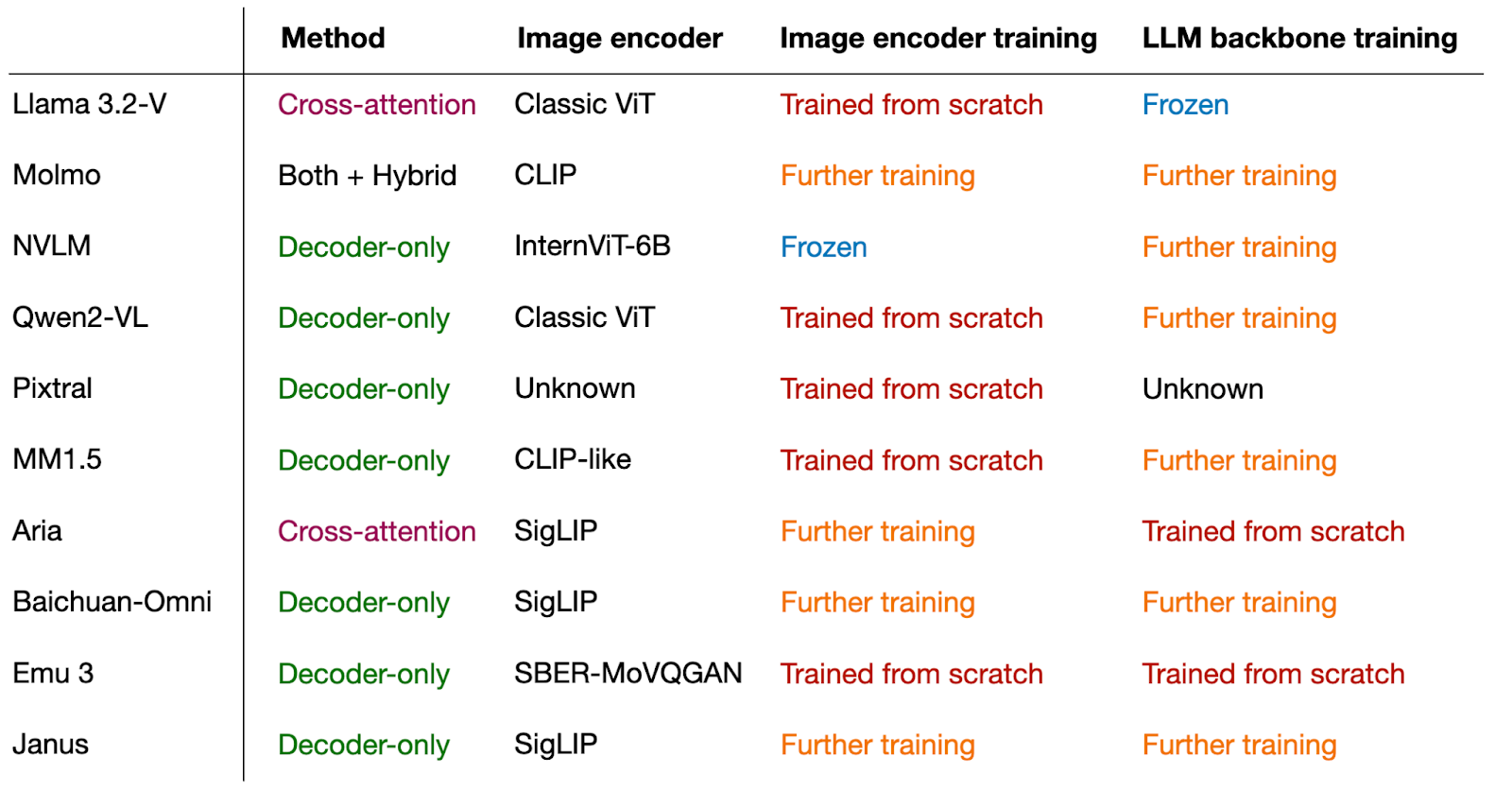 |  | Method | Image encoder | Image encoder training | LLM backbone training |
|---|---|---|---|---|
| Llama 3.2-V | Cross-attention | Classic ViT | Trained from scratch | Frozen |
| Molmo | Both + Hybrid | CLIP | Further training | Further training |
| NVLM | Decoder-only | InternViT-6B | Frozen | Further training |
| Qwen2-VL | Decoder-only | Classic ViT | Trained from scratch | Further training |
| Pixtral | Decoder-only | Unknown | Trained from scratch | Unknown |
| MM1.5 | Decoder-only | CLIP-like | Trained from scratch | Further training |
| Aria | Cross-attention | SigLIP | Further training | Trained from scratch |
| Baichuan-Omni | Decoder-only | SigLIP | Further training | Further training |
| Emu 3 | Decoder-only | SBER-MoVQGAN | Trained from scratch | Trained from scratch |
| Janus | Decoder-only | SigLIP | Further training | Further training |